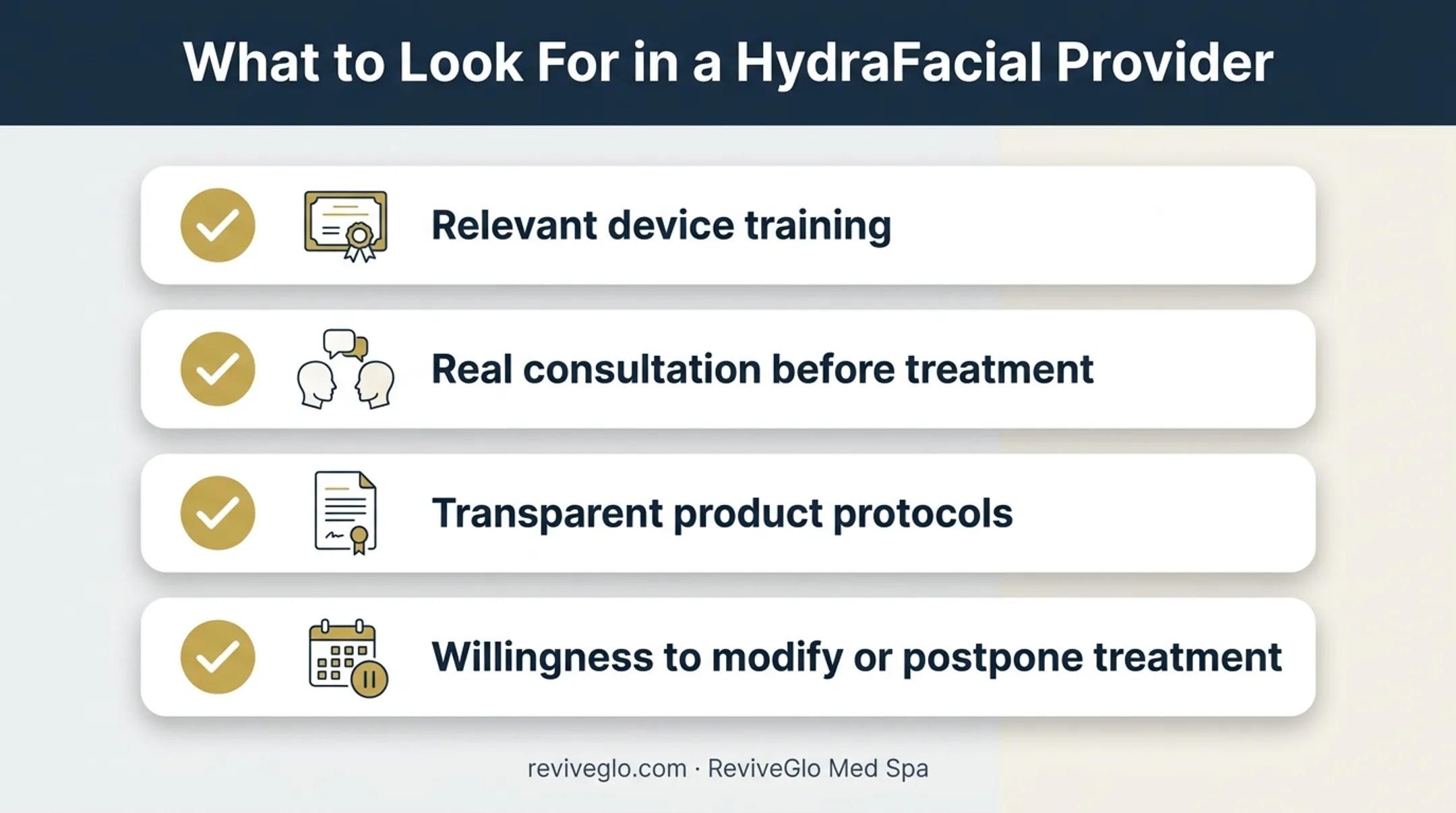 What to Look For in a HydraFacial Provider

Relevant device training

Real consultation before treatment

Transparent product protocols

Willingness to modify or postpone treatment

reviveglo.com · ReviveGlo Med Spa